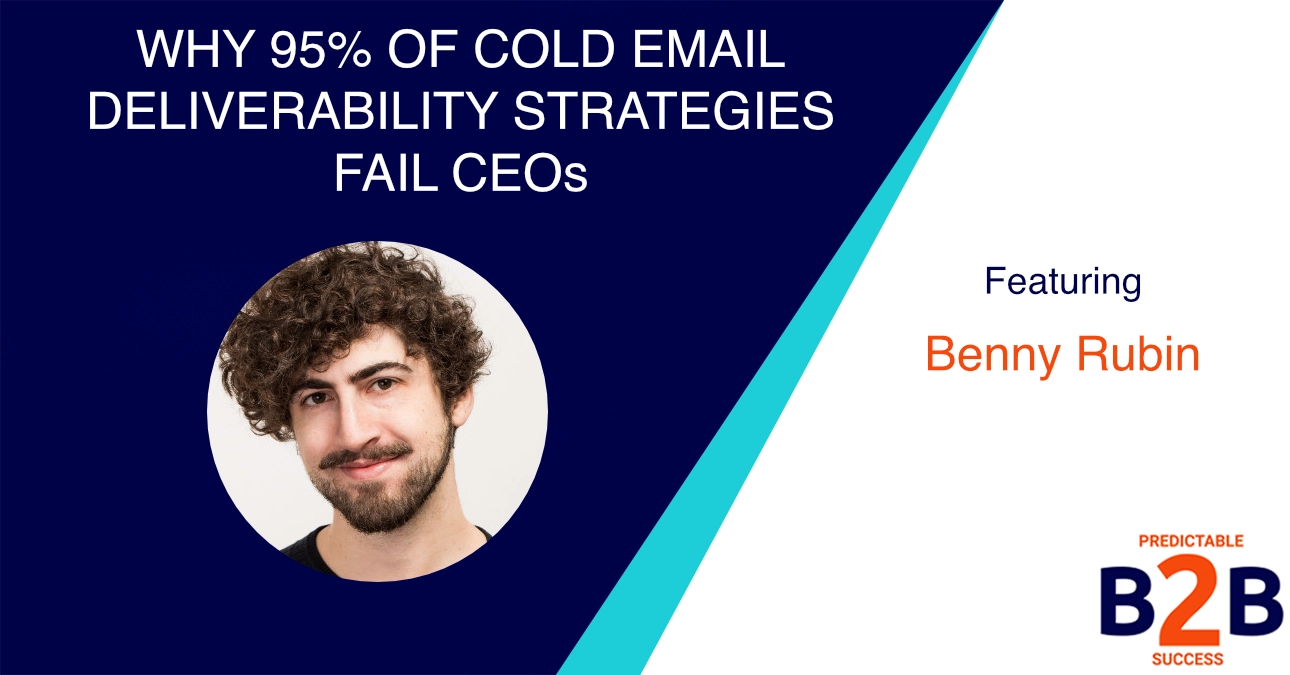 WHY 95% OF COLD EMAIL DELIVERABILITY STRATEGIES FAIL CEOs

Featuring

Benny Rubin

PREDICTABLE
B2B
SUCCESS